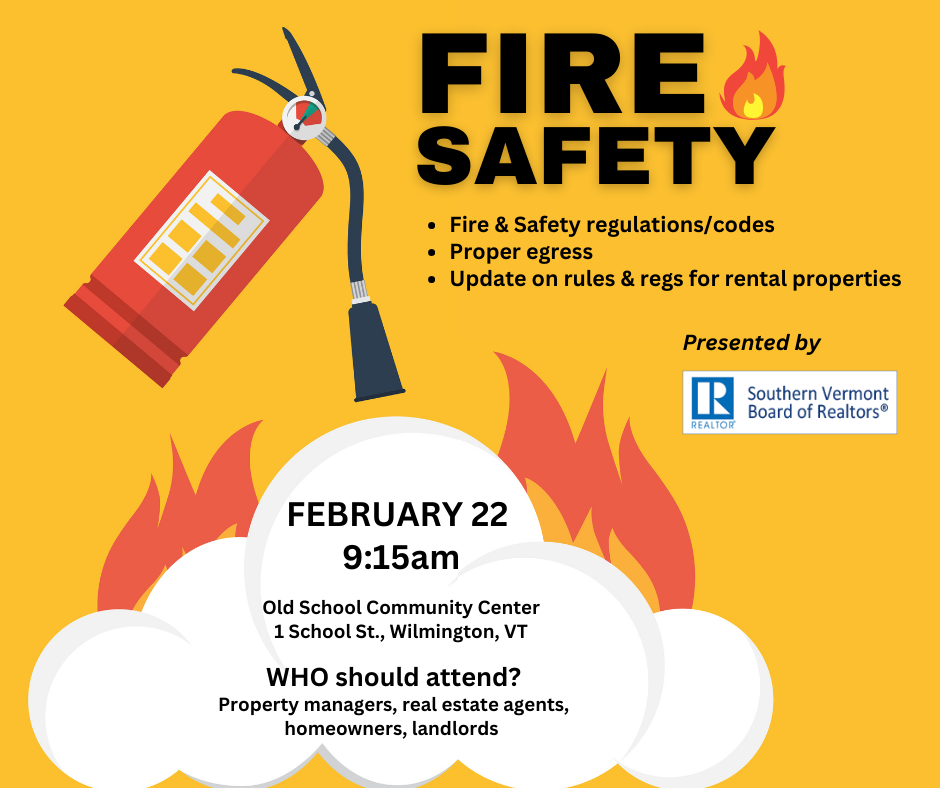 FIRE SAFETY

- Fire & Safety regulations/codes
- Proper egress
- Update on rules & regs for rental properties

Presented by

R REALTOR® Southern Vermont Board of Realtors®

FEBRUARY 22
9:15am

Old School Community Center
1 School St., Wilmington, VT

WHO should attend?
Property managers, real estate agents, homeowners, landlords